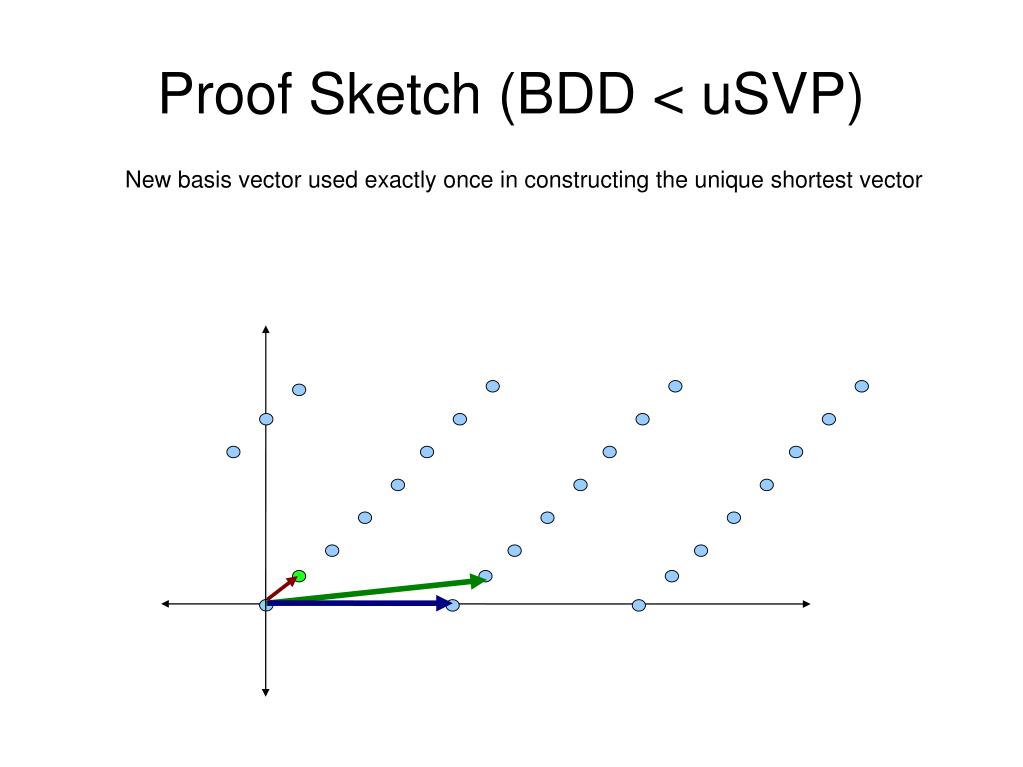 Proof Sketch (BDD < uSVP)

New basis vector used exactly once in constructing the unique shortest vector